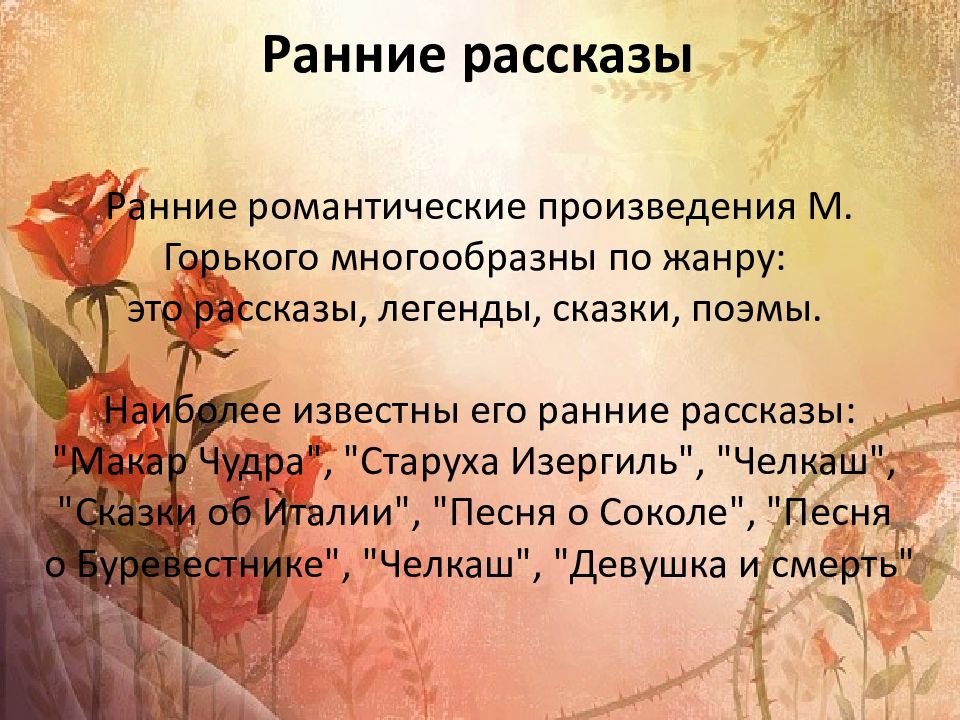 Ранние рассказы

Ранние романтические произведения М. Горького многообразны по жанру: это рассказы, легенды, сказки, поэмы.

Наиболее известны его ранние рассказы: "Макар Чудра", "Старуха Изергиль", "Челкаш", "Сказки об Италии", "Песня о Соколе", "Песня о Буревестнике", "Челкаш", "Девушка и смерть"